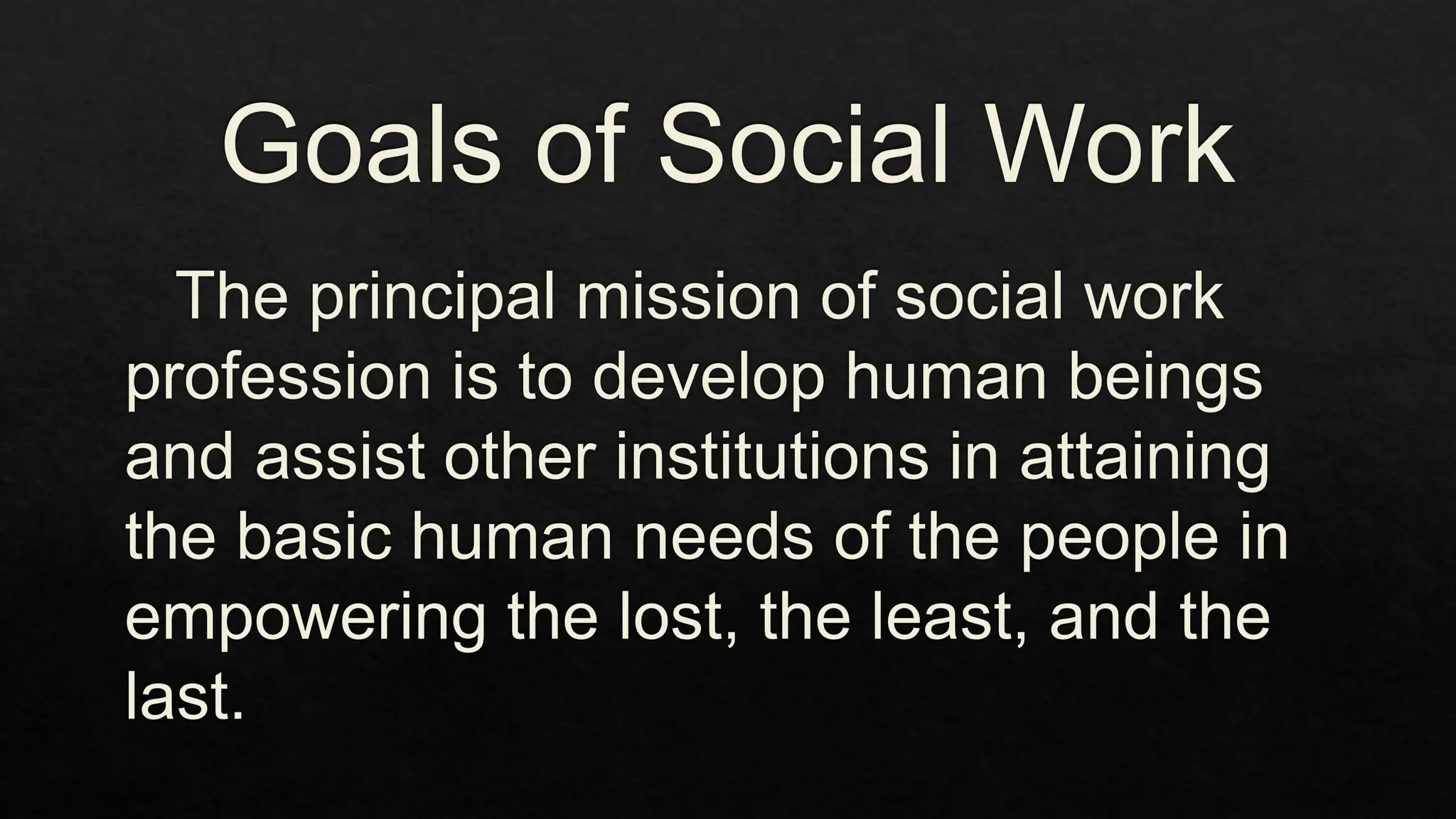 Goals of Social Work

The principal mission of social work profession is to develop human beings and assist other institutions in attaining the basic human needs of the people in empowering the lost, the least, and the last.